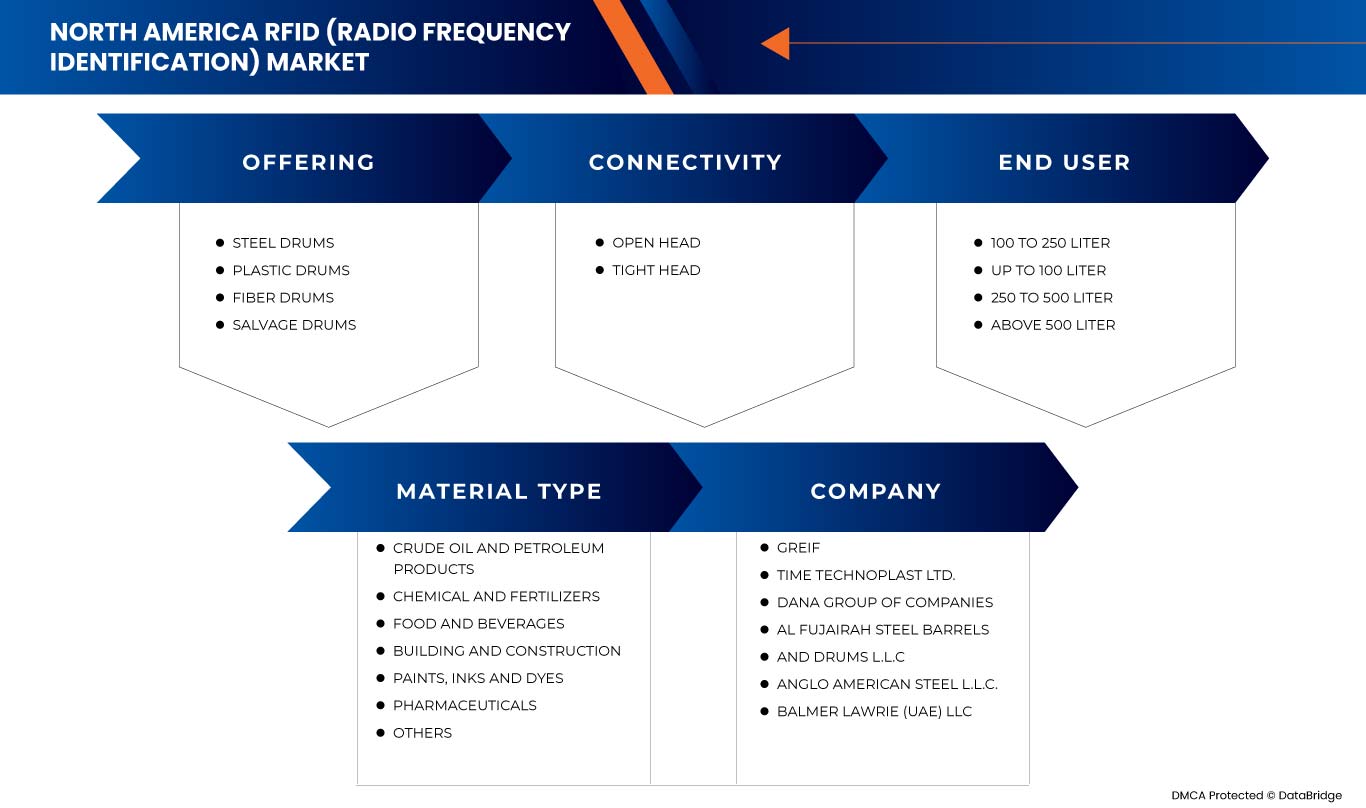 NORTH AMERICA RFID (RADIO FREQUENCY IDENTIFICATION) MARKET

OFFERING

- STEEL DRUMS
- PLASTIC DRUMS
- FIBER DRUMS
- SALVAGE DRUMS

CONNECTIVITY

- OPEN HEAD
- TIGHT HEAD

END USER

- 100 TO 250 LITER
- UP TO 100 LITER
- 250 TO 500 LITER
- ABOVE 500 LITER

MATERIAL TYPE

- CRUDE OIL AND PETROLEUM PRODUCTS
- CHEMICAL AND FERTILIZERS
- FOOD AND BEVERAGES
- BUILDING AND CONSTRUCTION
- PAINTS, INKS AND DYES
- PHARMACEUTICALS
- OTHERS

COMPANY

- GREIF
- TIME TECHNOPLAST LTD.
- DANA GROUP OF COMPANIES
- AL FUJAIRAH STEEL BARRELS
- AND DRUMS L.L.C
- ANGLO AMERICAN STEEL L.L.C.
- BALMER LAWRIE (UAE) LLC

DMCA Protected © DataBridge